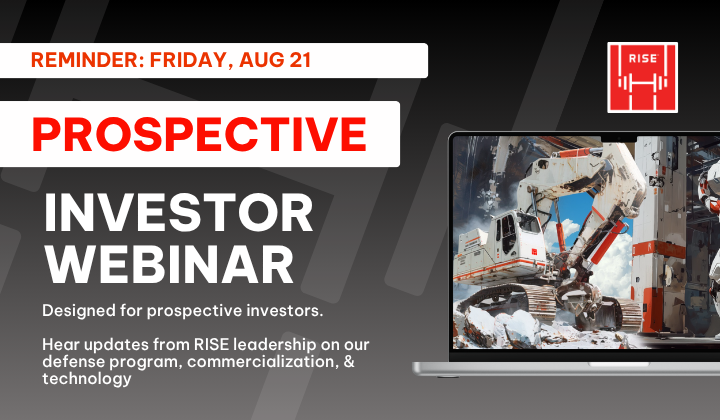 REMINDER: FRIDAY, AUG 21

RISE

PROSPECTIVE

INVESTOR WEBINAR

Designed for prospective investors.

Hear updates from RISE leadership on our defense program, commercialization, & technology